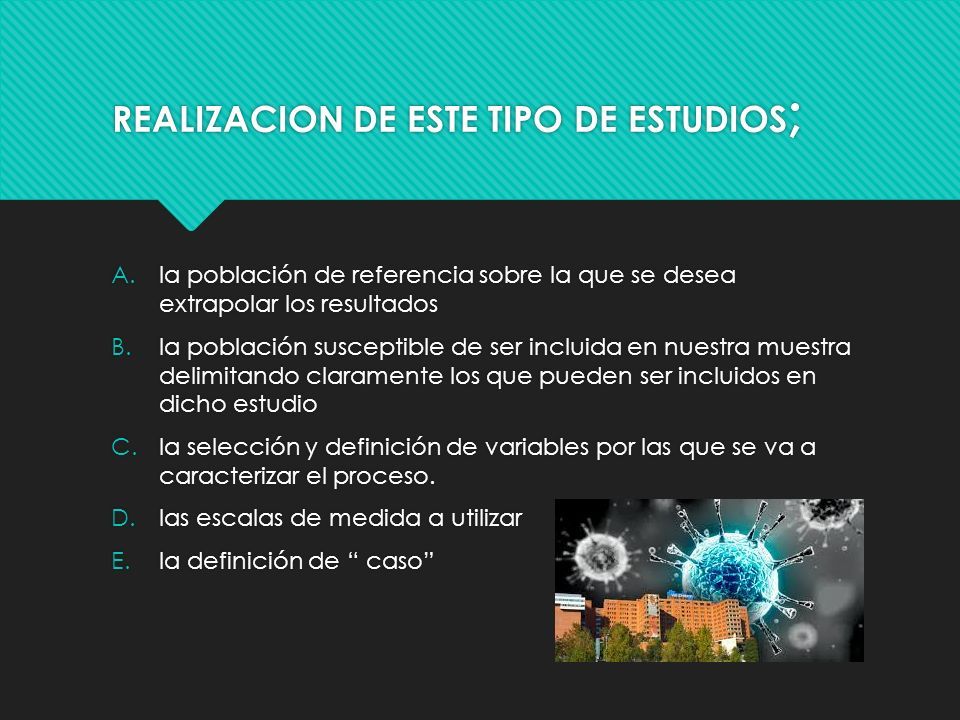 REALIZACION DE ESTE TIPO DE ESTUDIOS;

A. la población de referencia sobre la que se desea extrapolar los resultados

B. la población susceptible de ser incluida en nuestra muestra delimitando claramente los que pueden ser incluidos en dicho estudio

C. la selección y definición de variables por las que se va a caracterizar el proceso.

D. las escalas de medida a utilizar

E. la definición de “ caso”